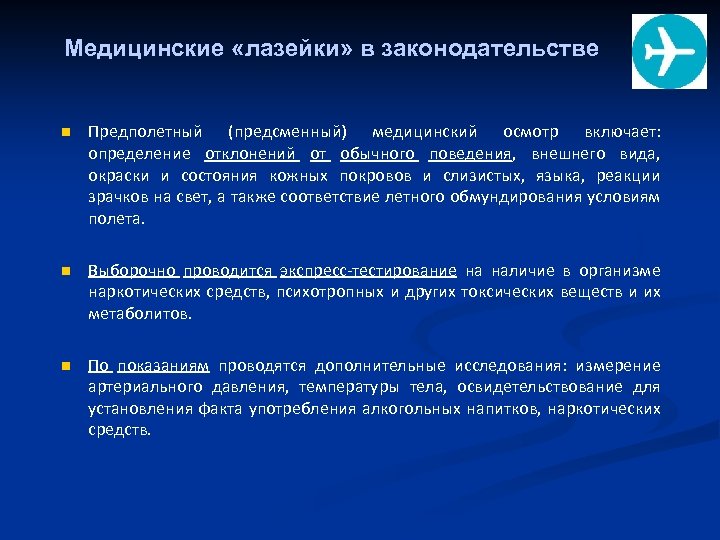 Медицинские «лазейки» в законодательстве

Предполетный (предсменный) медицинский осмотр включает: определение отклонений от обычного поведения, внешнего вида, окраски и состояния кожных покровов и слизистых, языка, реакции зрачков на свет, а также соответствие летного обмундирования условиям полета.

Выборочно проводится экспресс-тестирование на наличие в организме наркотических средств, психотропных и других токсических веществ и их метаболитов.

По показаниям проводятся дополнительные исследования: измерение артериального давления, температуры тела, освидетельствование для установления факта употребления алкогольных напитков, наркотических средств.